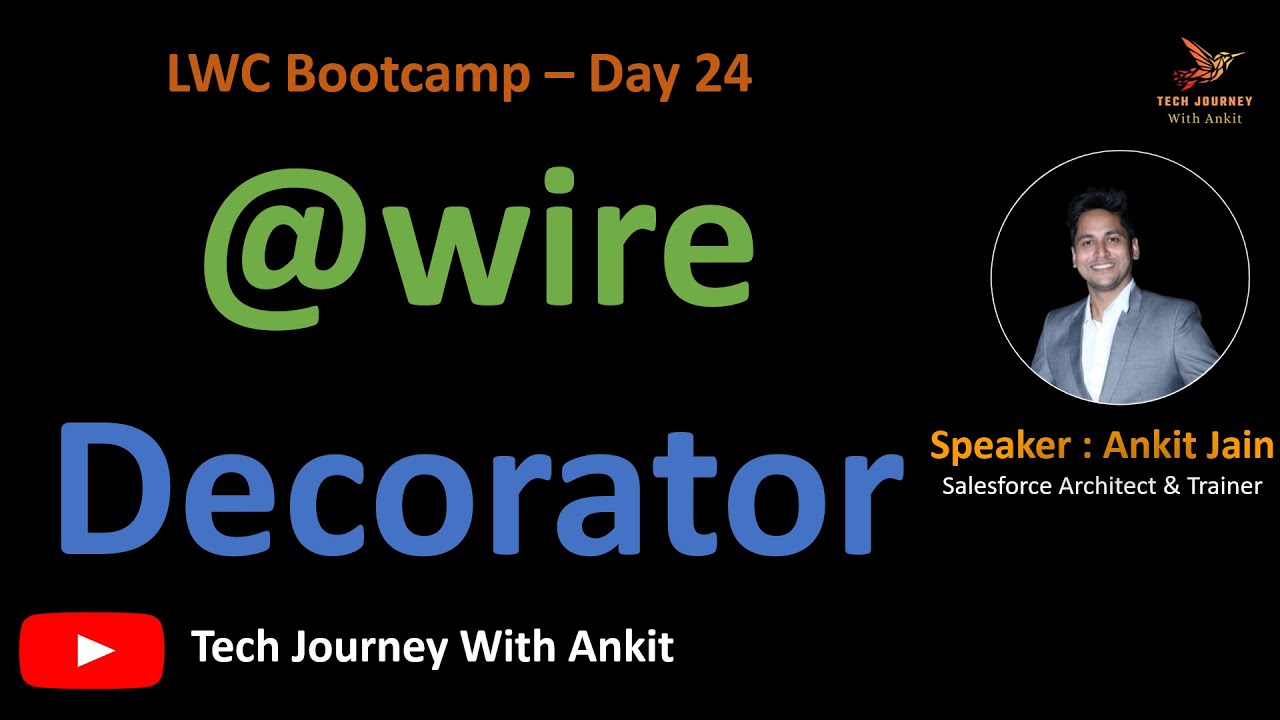 LWC Bootcamp – Day 24

TECH JOURNEY
With Ankit

@wire

Decorator

Speaker : Ankit Jain
Salesforce Architect & Trainer

Tech Journey With Ankit